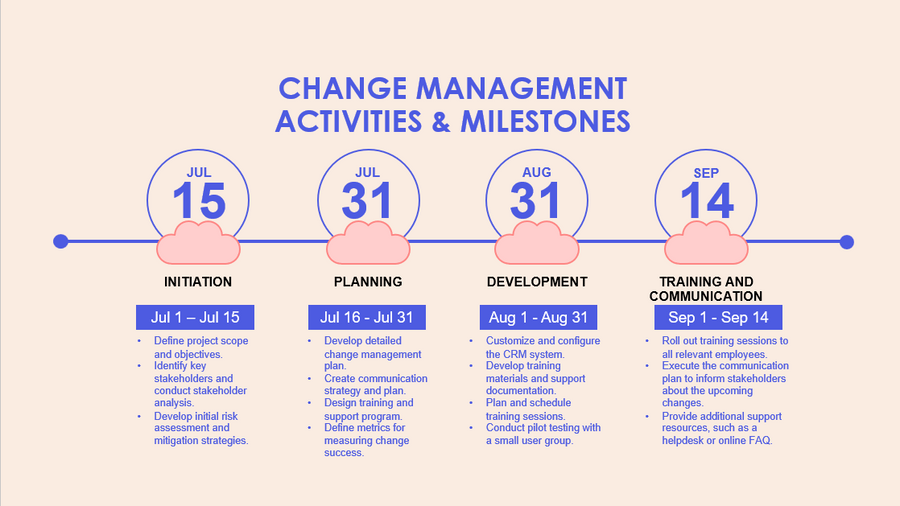 CHANGE MANAGEMENT ACTIVITIES & MILESTONES

JUL
15

INITIATION

Jul 1 – Jul 15

• Define project scope and objectives.
• Identify key stakeholders and conduct stakeholder analysis.
• Develop initial risk assessment and mitigation strategies.

JUL
31

PLANNING

Jul 16 - Jul 31

• Develop detailed change management plan.
• Create communication strategy and plan.
• Design training and support program.
• Define metrics for measuring change success.

AUG
31

DEVELOPMENT

Aug 1 - Aug 31

• Customize and configure the CRM system.
• Develop training materials and support documentation.
• Plan and schedule training sessions.
• Conduct pilot testing with a small user group.

SEP
14

TRAINING AND COMMUNICATION

Sep 1 - Sep 14

• Roll out training sessions to all relevant employees.
• Execute the communication plan to inform stakeholders about the upcoming changes.
• Provide additional support resources, such as a helpdesk or online FAQ.